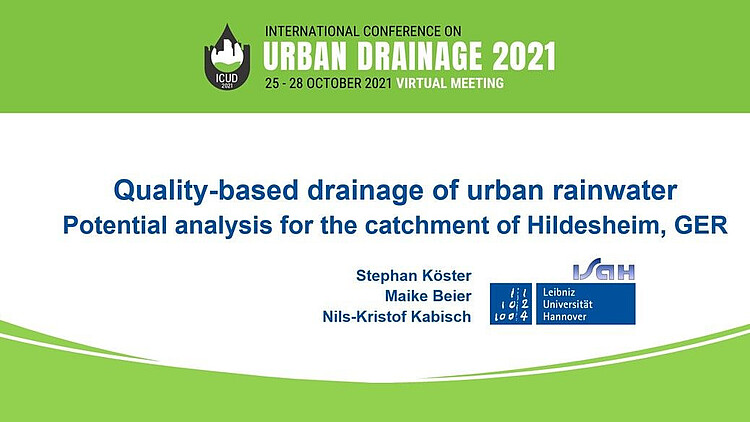 ICUD 2021

INTERNATIONAL CONFERENCE ON
URBAN DRAINAGE 2021
25 - 28 OCTOBER 2021 VIRTUAL MEETING

Quality-based drainage of urban rainwater
Potential analysis for the catchment of Hildesheim, GER

Stephan Köster
Maike Beier
Nils-Kristof Kabisch

ISAH

1 1
10 2
100 4

Leibniz
Universität
Hannover